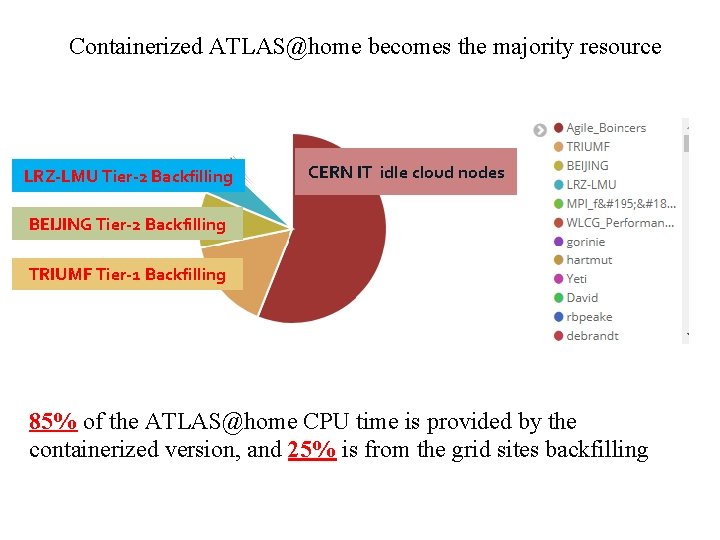 Containerized ATLAS@home becomes the majority resource

LRZ-LMU Tier-2 Backfilling

BEIJING Tier-2 Backfilling

TRIUMF Tier-1 Backfilling

CERN IT idle cloud nodes

Agile_Boincers
TRIUMF
BEIJING
LRZ-LMU
MPI_f&#195;&#18...
WLCG_Performan...
gorinie
hartmut
Yeti
David
rbpeake
debrandt

85% of the ATLAS@home CPU time is provided by the containerized version, and 25% is from the grid sites backfilling